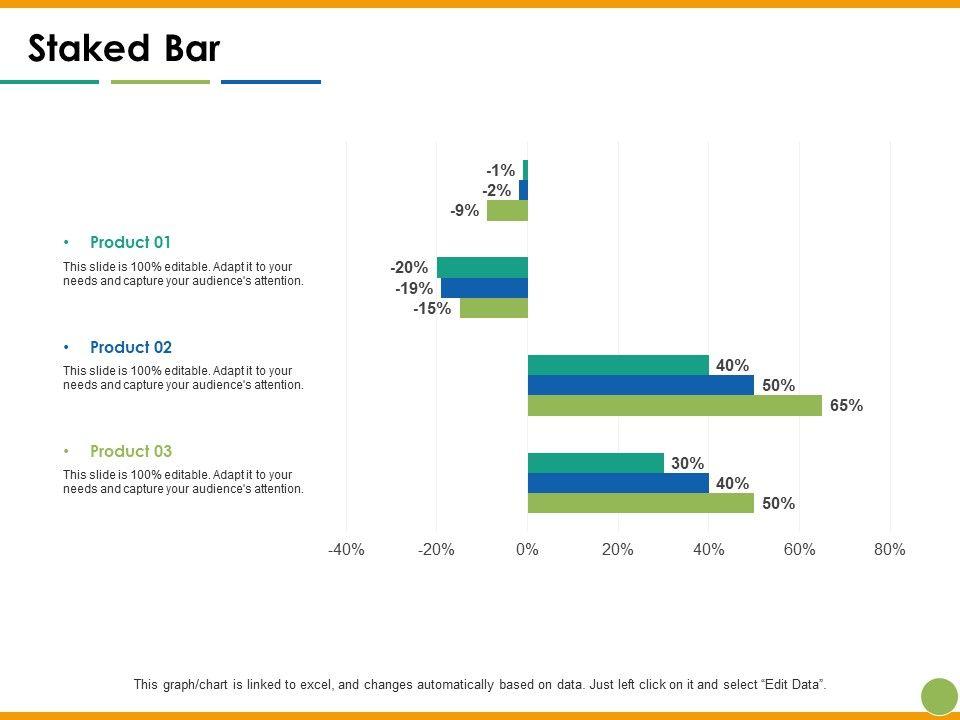 Staked Bar

• Product 01
This slide is 100% editable. Adapt it to your needs and capture your audience's attention.

• Product 02
This slide is 100% editable. Adapt it to your needs and capture your audience's attention.

• Product 03
This slide is 100% editable. Adapt it to your needs and capture your audience's attention.

-1%
-2%
-9%
-20%
-19%
-15%
40%
50%
65%
30%
40%
50%

-40% -20% 0% 20% 40% 60% 80%

This graph/chart is linked to excel, and changes automatically based on data. Just left click on it and select "Edit Data".